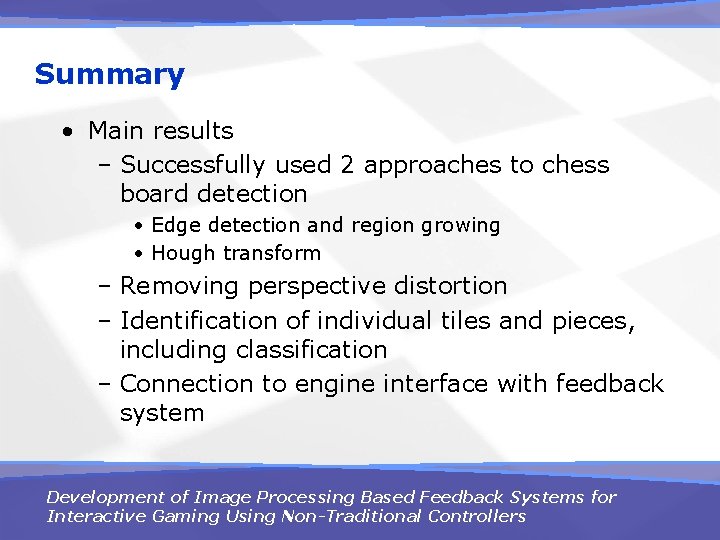 Summary

• Main results
– Successfully used 2 approaches to chess board detection
• Edge detection and region growing
• Hough transform
– Removing perspective distortion
– Identification of individual tiles and pieces, including classification
– Connection to engine interface with feedback system

Development of Image Processing Based Feedback Systems for Interactive Gaming Using Non-Traditional Controllers